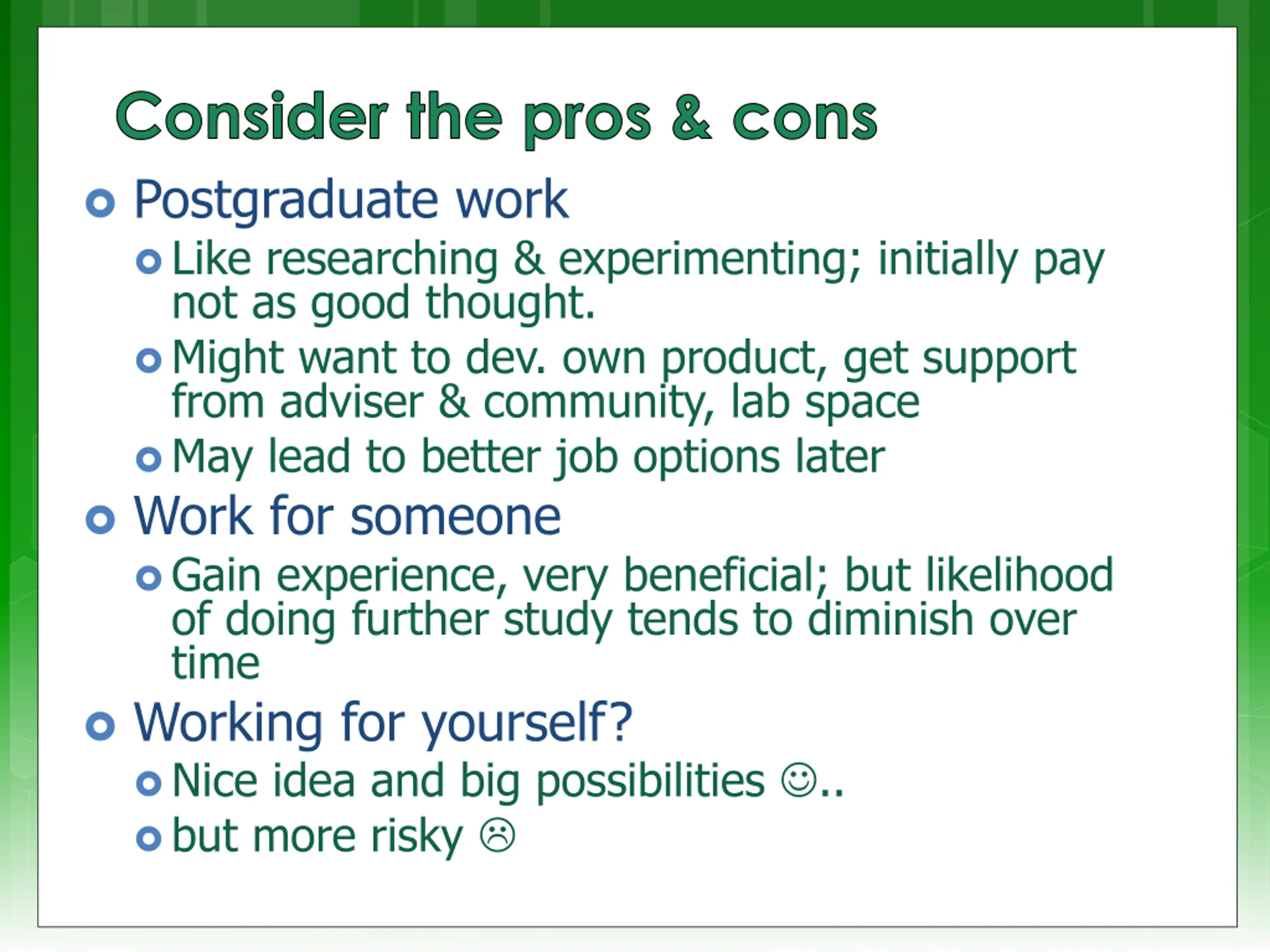 Consider the pros & cons

Postgraduate work

Like researching & experimenting; initially pay not as good thought.

Might want to dev. own product, get support from adviser & community, lab space

May lead to better job options later

Work for someone

Gain experience, very beneficial; but likelihood of doing further study tends to diminish over time

Working for yourself?

Nice idea and big possibilities ☺..

but more risky ☹